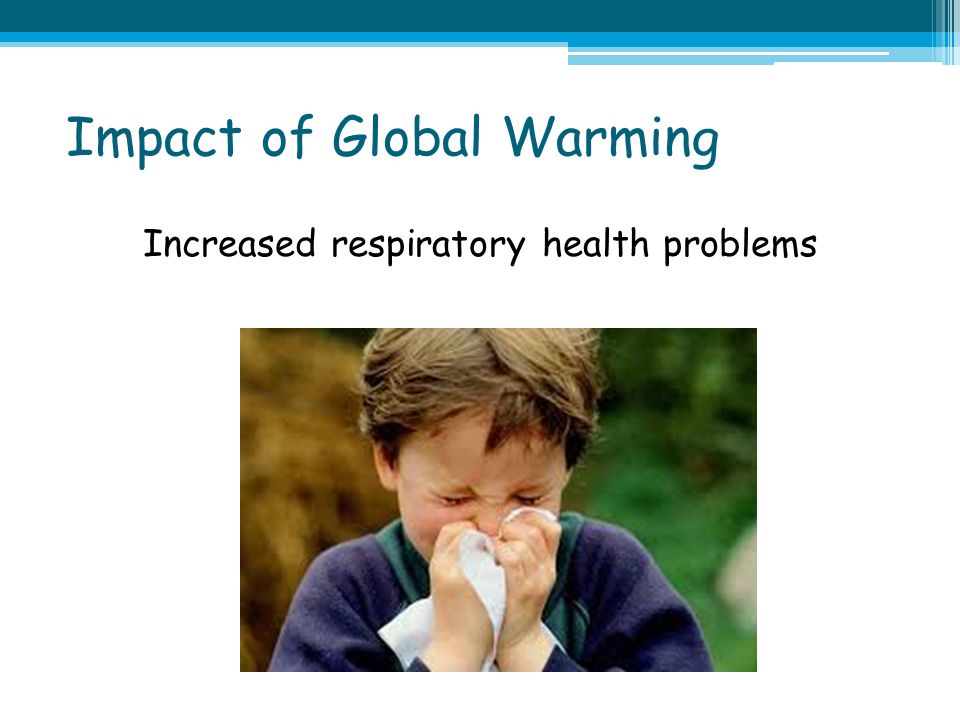 Impact of Global Warming

Increased respiratory health problems